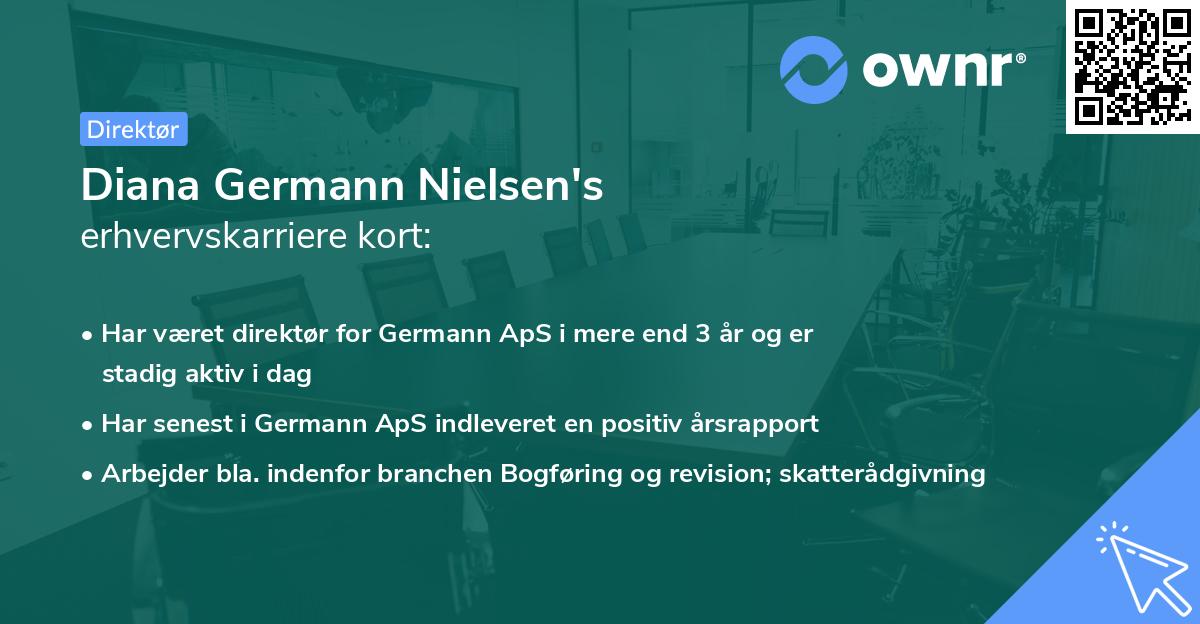 ownr®

Direktør

Diana Germann Nielsen's
erhvervskarriere kort:

• Har været direktør for Germann ApS i mere end 3 år og er stadig aktiv i dag
• Har senest i Germann ApS indleveret en positiv årsrapport
• Arbejder bla. indenfor branchen Bogføring og revision; skatterådgivning